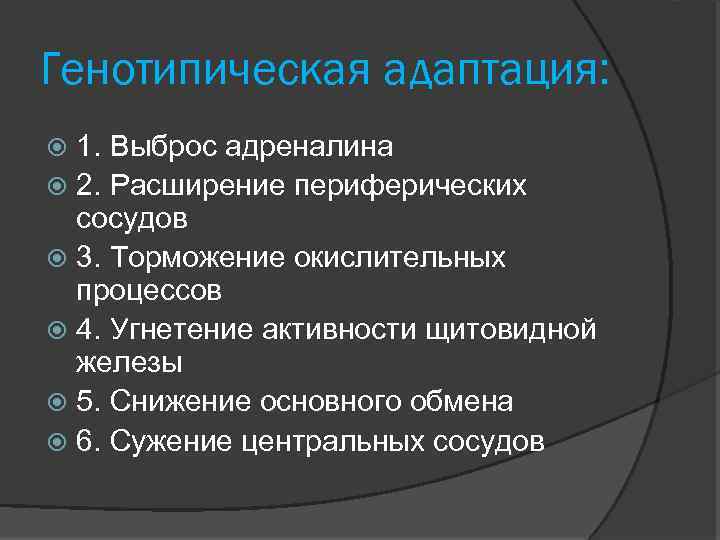 Генотипическая адаптация:

1. Выброс адреналина
2. Расширение периферических сосудов
3. Торможение окислительных процессов
4. Угнетение активности щитовидной железы
5. Снижение основного обмена
6. Сужение центральных сосудов